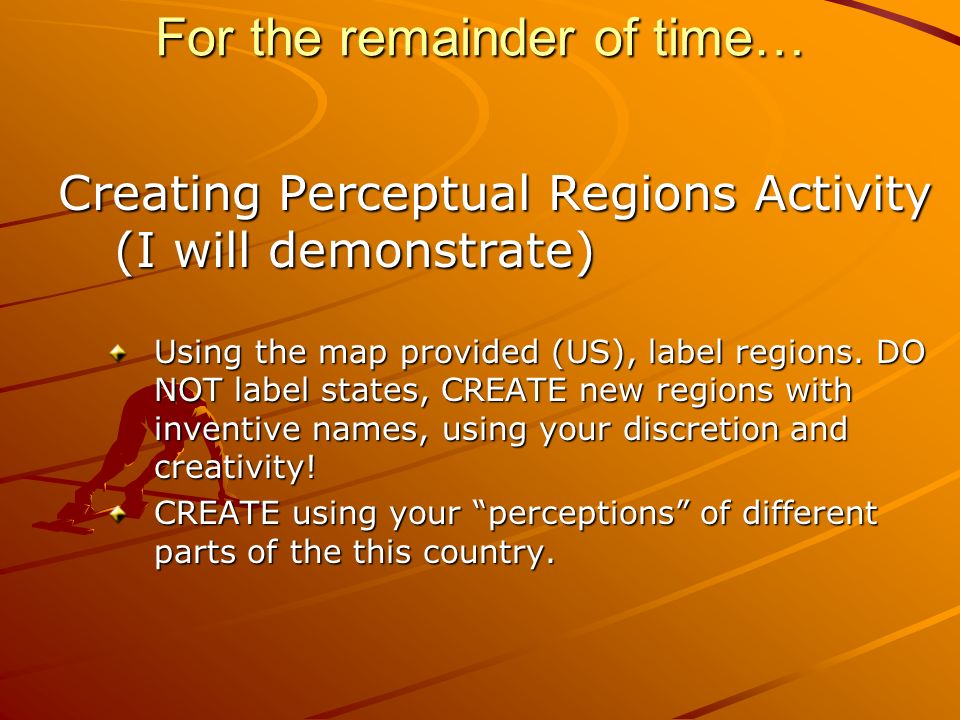 For the remainder of time…

Creating Perceptual Regions Activity (I will demonstrate)

Using the map provided (US), label regions. DO NOT label states, CREATE new regions with inventive names, using your discretion and creativity!

CREATE using your “perceptions” of different parts of the this country.